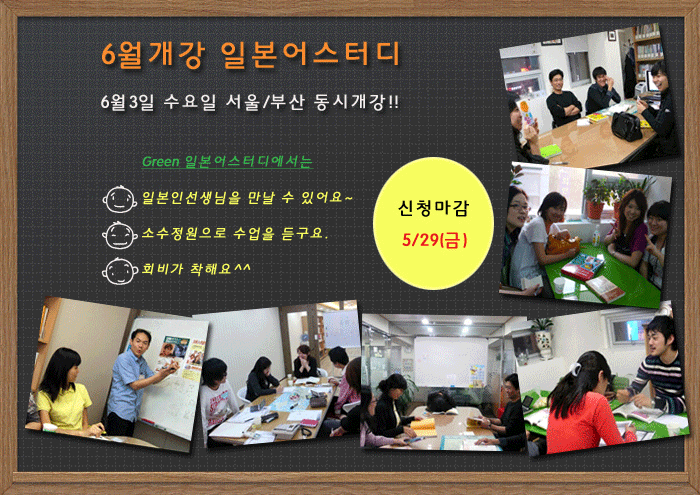 6월개강 일본어스터디

6월3일 수요일 서울/부산 동시개강!!

Green 일본어스터디에서는

일본인선생님을 만날 수 있어요~

소수정원으로 수업을 듣구요.

회비가 착해요^^

신청마감
5/29(금)